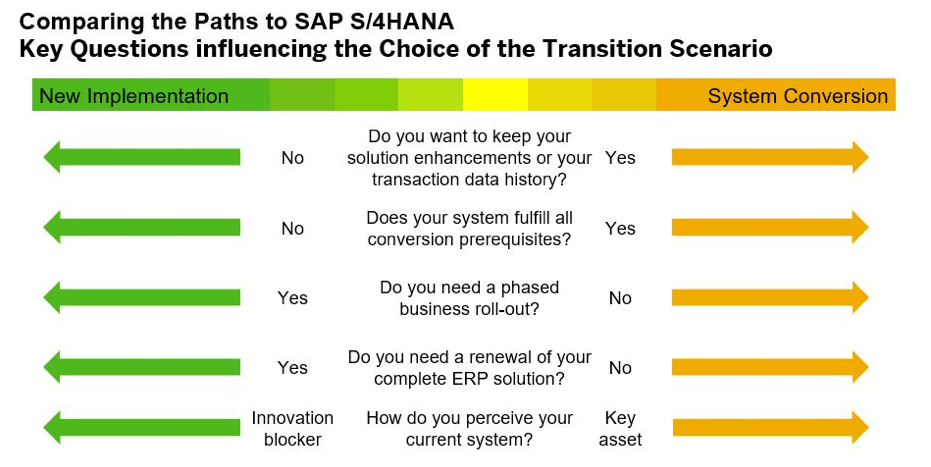 Comparing the Paths to SAP S/4HANA
Key Questions influencing the Choice of the Transition Scenario

New Implementation

System Conversion

No

Do you want to keep your solution enhancements or your transaction data history?

Yes

No

Does your system fulfill all conversion prerequisites?

Yes

Yes

Do you need a phased business roll-out?

No

Yes

Do you need a renewal of your complete ERP solution?

No

Innovation blocker

How do you perceive your current system?

Key asset